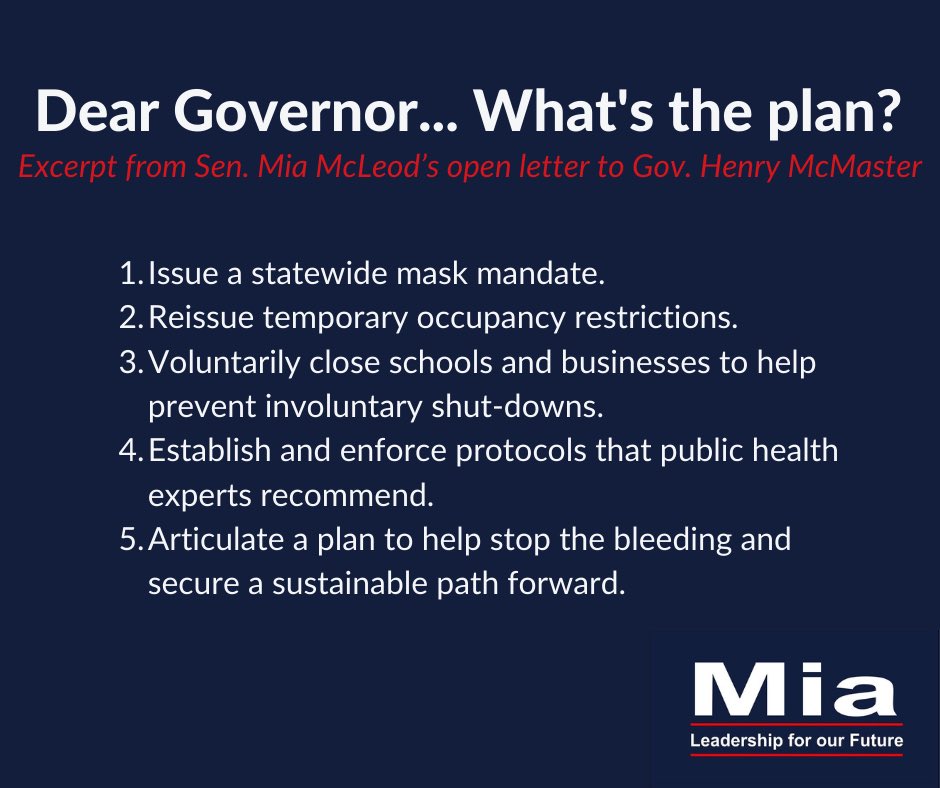 Dear Governor... What's the plan?

Excerpt from Sen. Mia McLeod's open letter to Gov. Henry McMaster

1. Issue a statewide mask mandate.
2. Reissue temporary occupancy restrictions.
3. Voluntarily close schools and businesses to help prevent involuntary shut-downs.
4. Establish and enforce protocols that public health experts recommend.
5. Articulate a plan to help stop the bleeding and secure a sustainable path forward.

Mia
Leadership for our Future